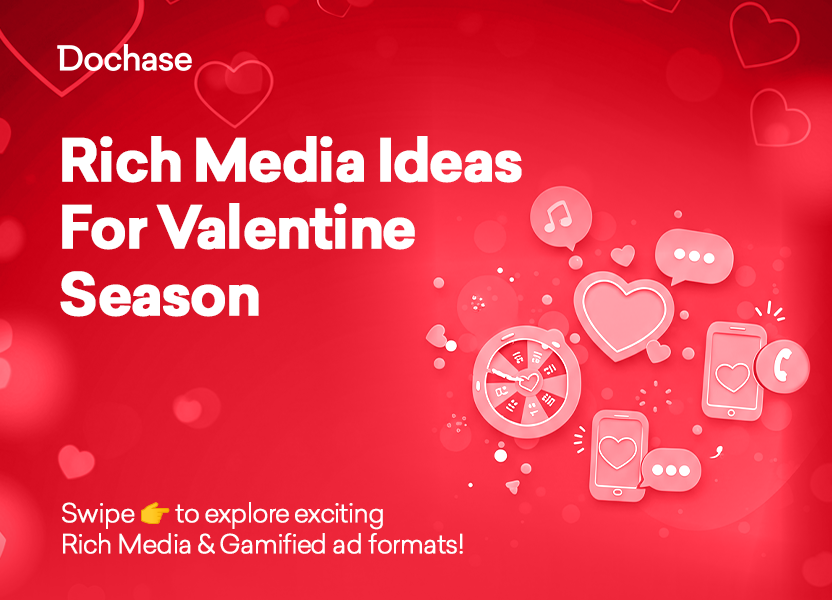 Dochase

Rich Media Ideas For Valentine Season

Swipe 👉 to explore exciting Rich Media & Gamified ad formats!